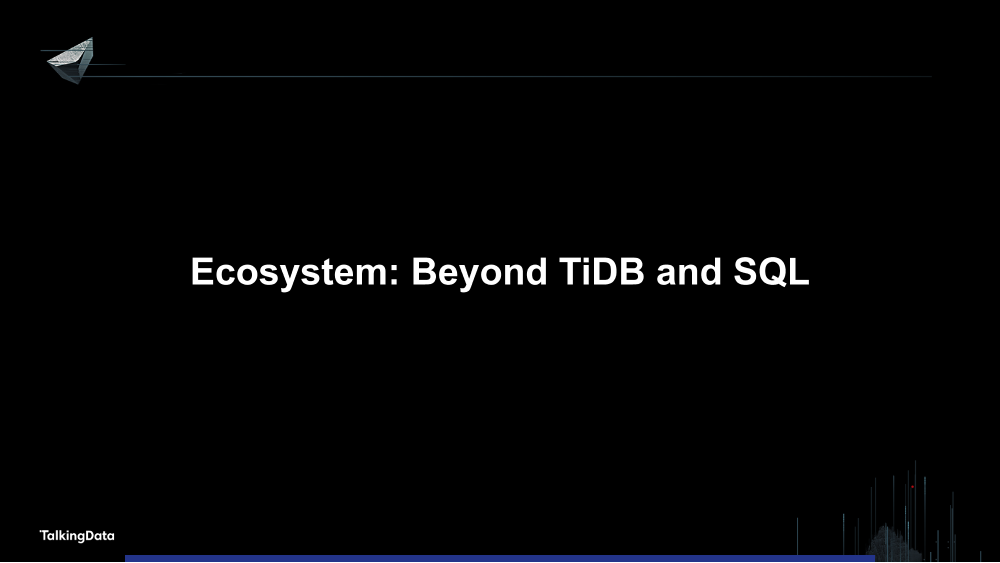 Ecosystem: Beyond TiDB and SQL

TalkingData